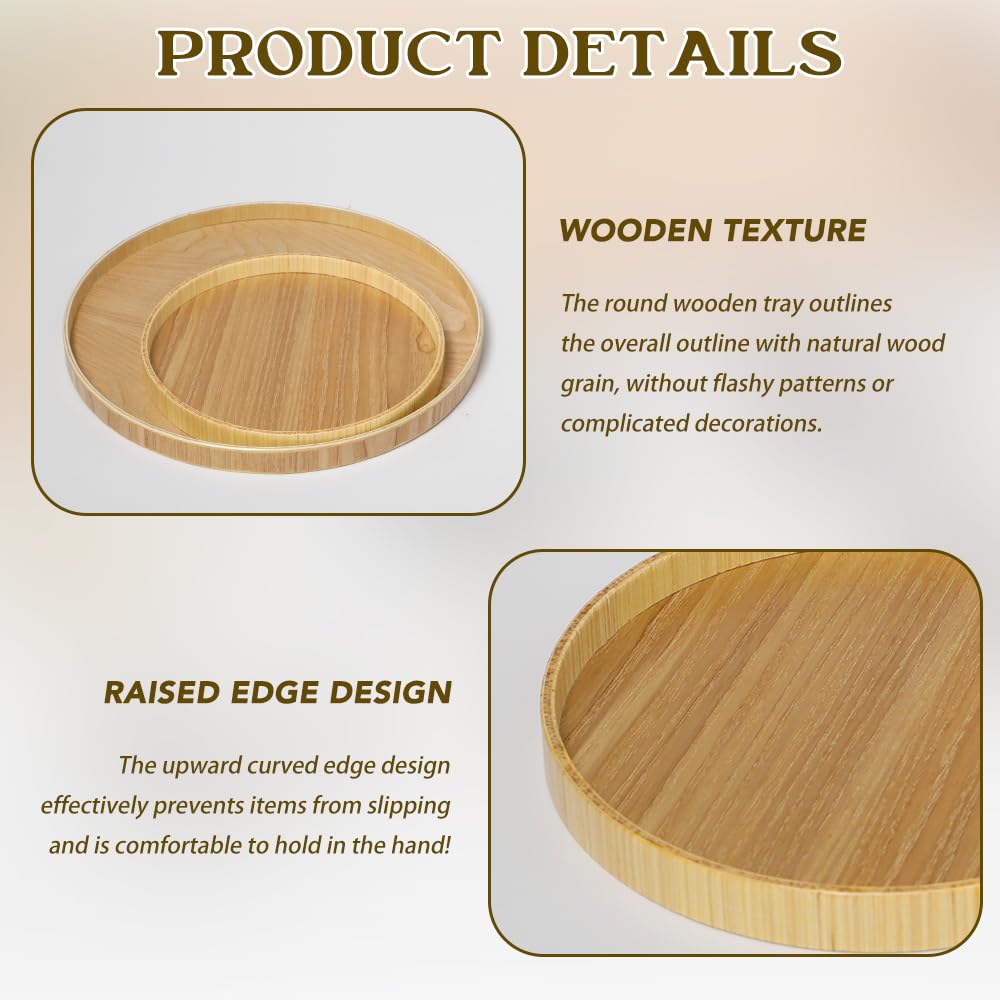 PRODUCT DETAILS

WOODEN TEXTURE

The round wooden tray outlines the overall outline with natural wood grain, without flashy patterns or complicated decorations.

RAISED EDGE DESIGN

The upward curved edge design effectively prevents items from slipping and is comfortable to hold in the hand!